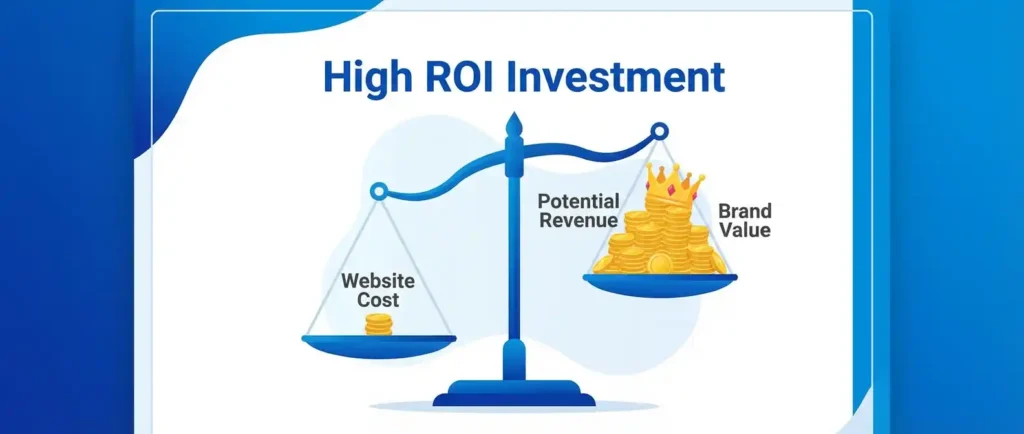 High ROI Investment

Website Cost

Potential Revenue

Brand Value